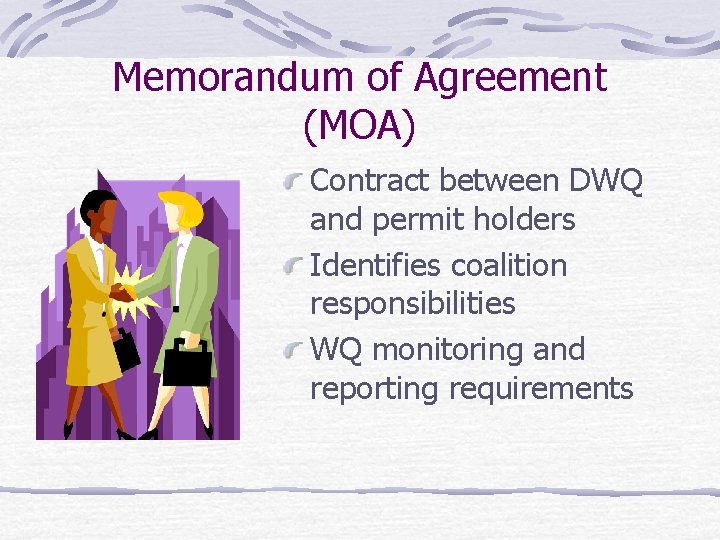 Memorandum of Agreement (MOA)

Contract between DWQ and permit holders

Identifies coalition responsibilities

WQ monitoring and reporting requirements